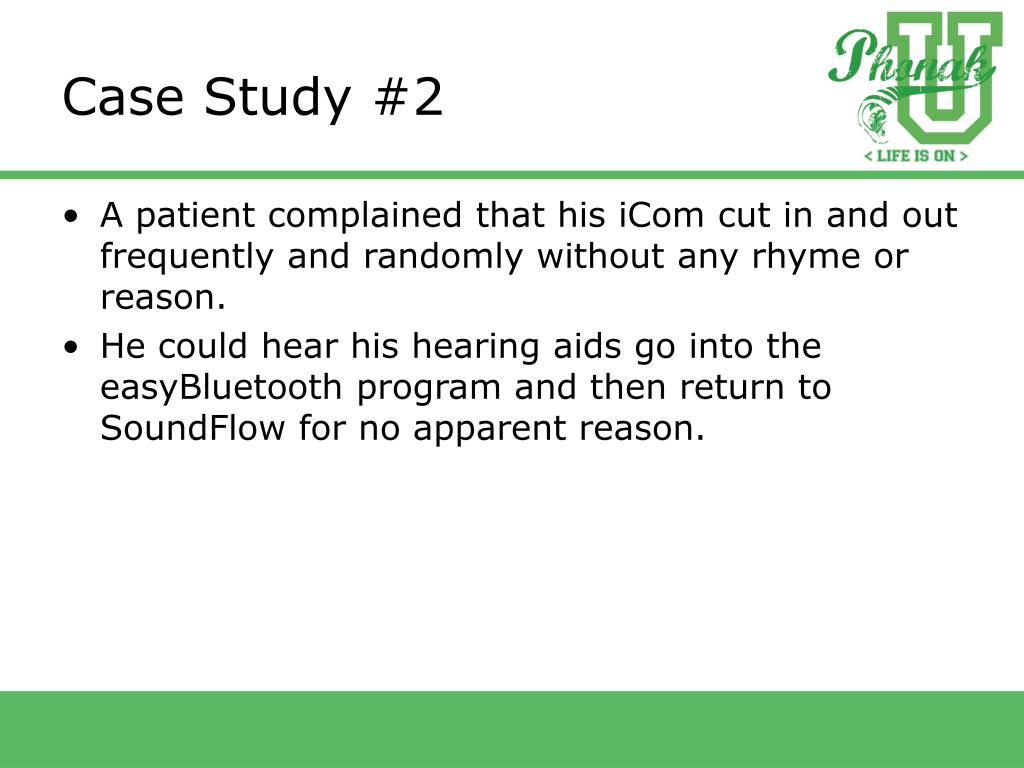 Case Study #2

Phonak U
< LIFE IS ON >

• A patient complained that his iCom cut in and out frequently and randomly without any rhyme or reason.
• He could hear his hearing aids go into the easyBluetooth program and then return to SoundFlow for no apparent reason.